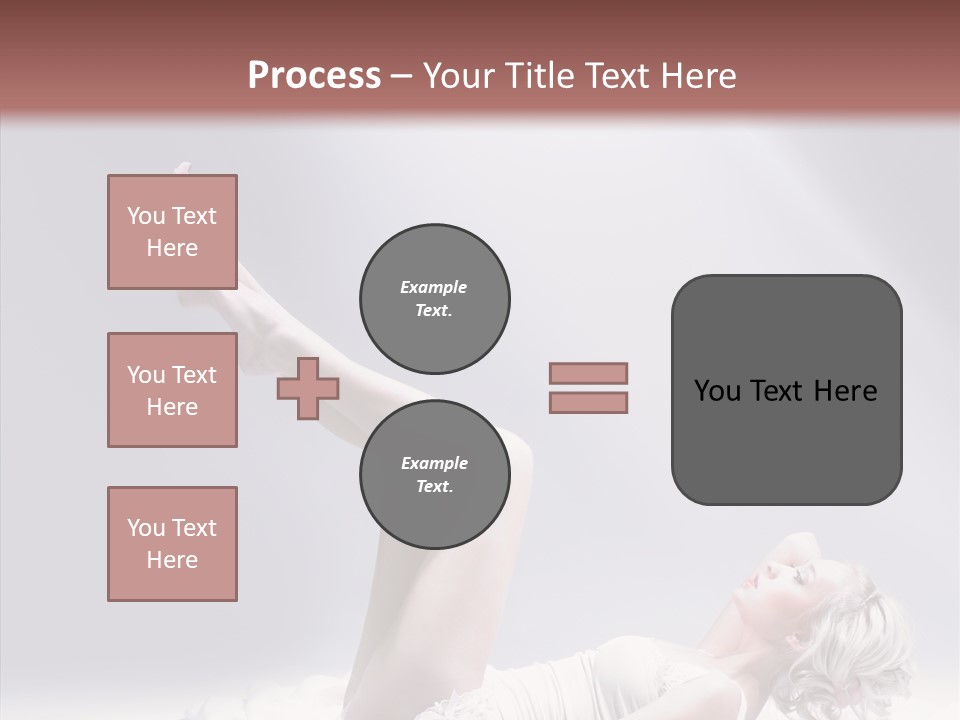 Process – Your Title Text Here

You Text Here

You Text Here

You Text Here

Example Text.

Example Text.

You Text Here